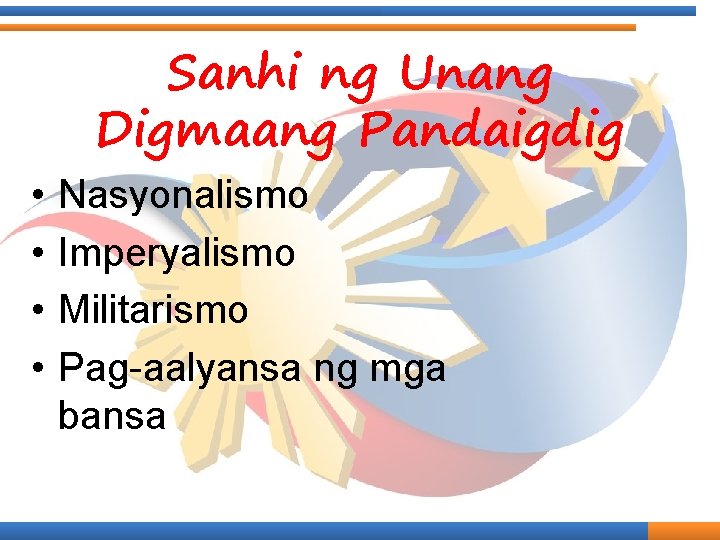 Sanhi ng Unang Digmaang Pandaigdig

• Nasyonalismo
• Imperyalismo
• Militarismo
• Pag-aalyansa ng mga bansa